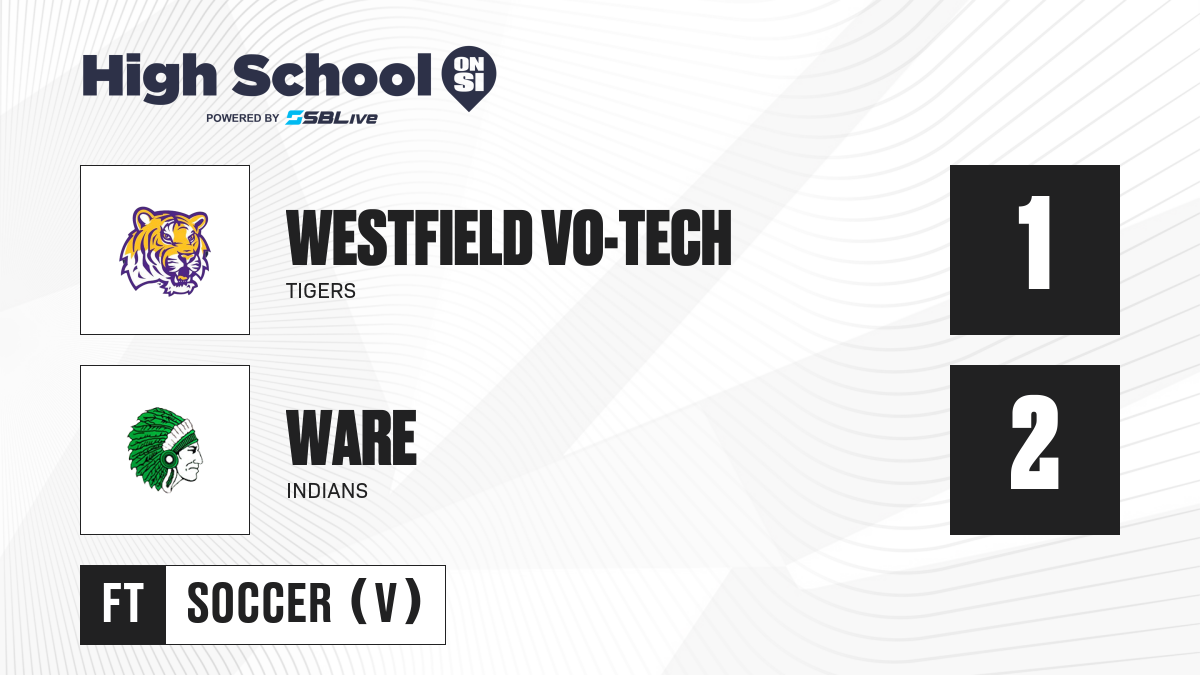 High School ON SI
POWERED BY SBLive

WESTFIELD VO-TECH
TIGERS
1

WARE
INDIANS
2

FT SOCCER (V)